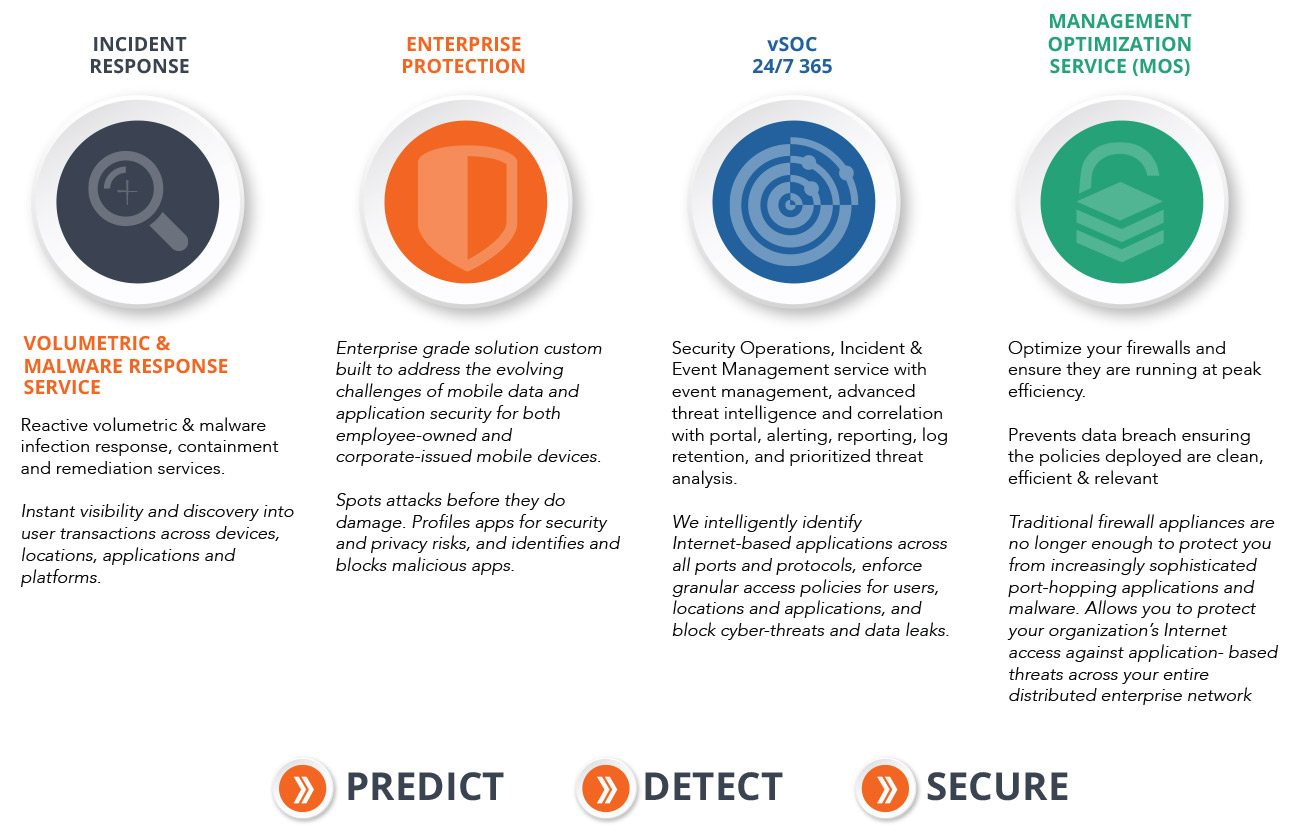 INCIDENT RESPONSE

VOLUMETRIC & MALWARE RESPONSE SERVICE

Reactive volumetric & malware infection response, containment and remediation services.

Instant visibility and discovery into user transactions across devices, locations, applications and platforms.

ENTERPRISE PROTECTION

Enterprise grade solution custom built to address the evolving challenges of mobile data and application security for both employee-owned and corporate-issued mobile devices.

Spots attacks before they do damage. Profiles apps for security and privacy risks, and identifies and blocks malicious apps.

vSOC 24/7 365

Security Operations, Incident & Event Management service with event management, advanced threat intelligence and correlation with portal, alerting, reporting, log retention, and prioritized threat analysis.

We intelligently identify Internet-based applications across all ports and protocols, enforce granular access policies for users, locations and applications, and block cyber-threats and data leaks.

MANAGEMENT OPTIMIZATION SERVICE (MOS)

Optimize your firewalls and ensure they are running at peak efficiency.

Prevents data breach ensuring the policies deployed are clean, efficient & relevant

Traditional firewall appliances are no longer enough to protect you from increasingly sophisticated port-hopping applications and malware. Allows you to protect your organization's Internet access against application- based threats across your entire distributed enterprise network

PREDICT DETECT SECURE